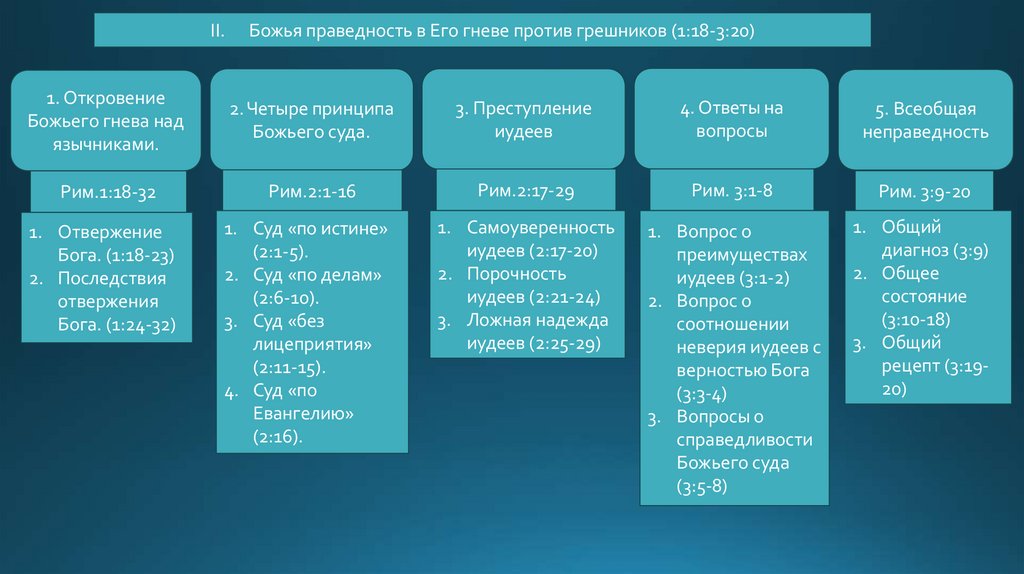 II. Божья праведность в Его гневе против грешников (1:18-3:20)

1. Откровение Божьего гнева над язычниками.

Рим.1:18-32

1. Отвержение Бога. (1:18-23)
2. Последствия отвержения Бога. (1:24-32)

2. Четыре принципа Божьего суда.

Рим.2:1-16

1. Суд «по истине» (2:1-5).
2. Суд «по делам» (2:6-10).
3. Суд «без лицеприятия» (2:11-15).
4. Суд «по Евангелию» (2:16).

3. Преступление иудеев

Рим.2:17-29

1. Самоуверенность иудеев (2:17-20)
2. Порочность иудеев (2:21-24)
3. Ложная надежда иудеев (2:25-29)

4. Ответы на вопросы

Рим. 3:1-8

1. Вопрос о преимуществах иудеев (3:1-2)
2. Вопрос о соотношении неверия иудеев с верностью Бога (3:3-4)
3. Вопросы о справедливости Божьего суда (3:5-8)

5. Всеобщая неправедность

Рим. 3:9-20

1. Общий диагноз (3:9)
2. Общее состояние (3:10-18)
3. Общий рецепт (3:19-20)